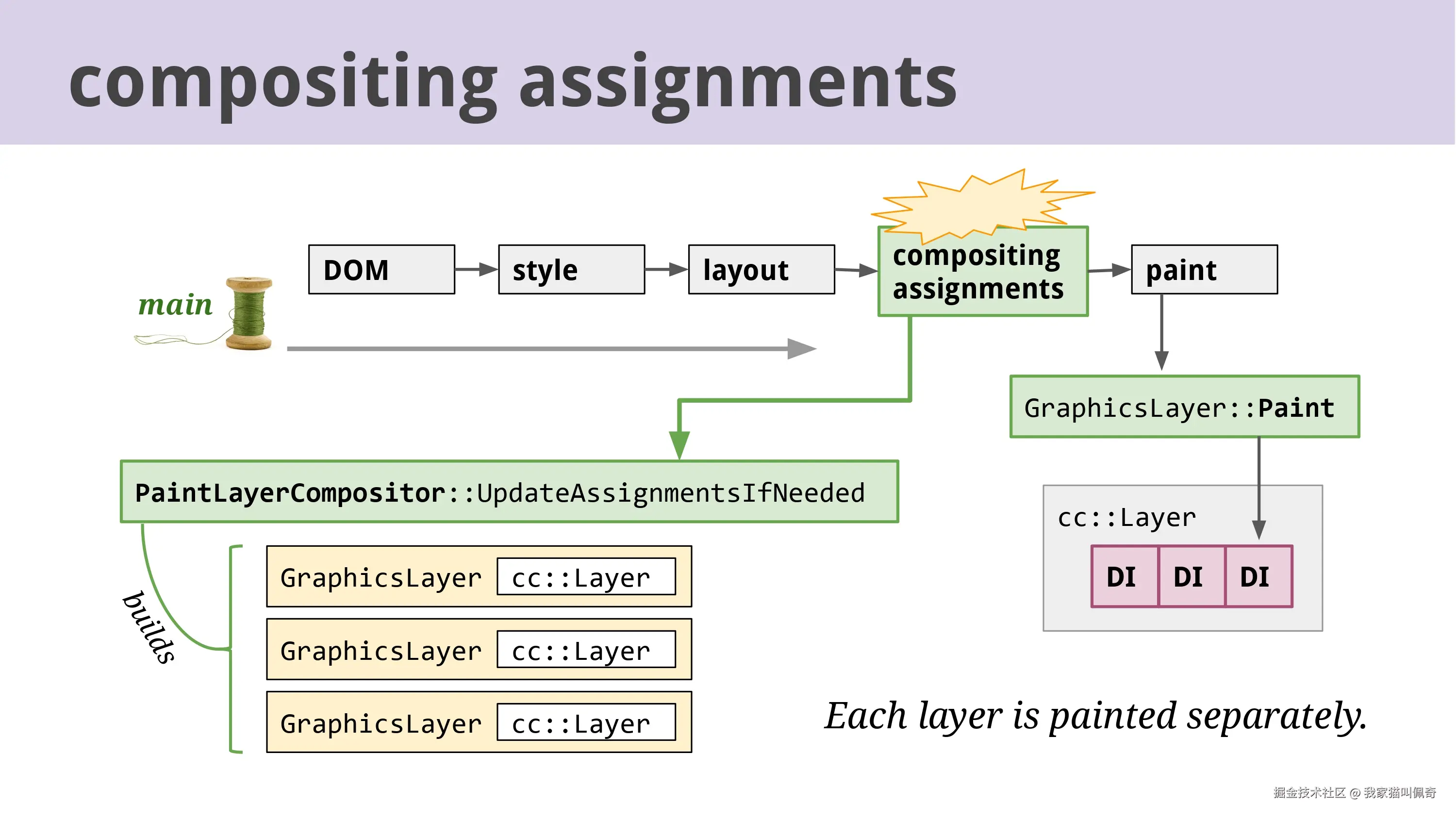 compositing assignments

main

DOM

style

layout

compositing assignments

paint

GraphicsLayer::Paint

PaintLayerCompositor::UpdateAssignmentsIfNeeded

builds

GraphicsLayer cc::Layer

GraphicsLayer cc::Layer

GraphicsLayer cc::Layer

cc::Layer

DI DI DI

Each layer is painted separately.

掘金技术社区 @ 我家猫叫佩奇